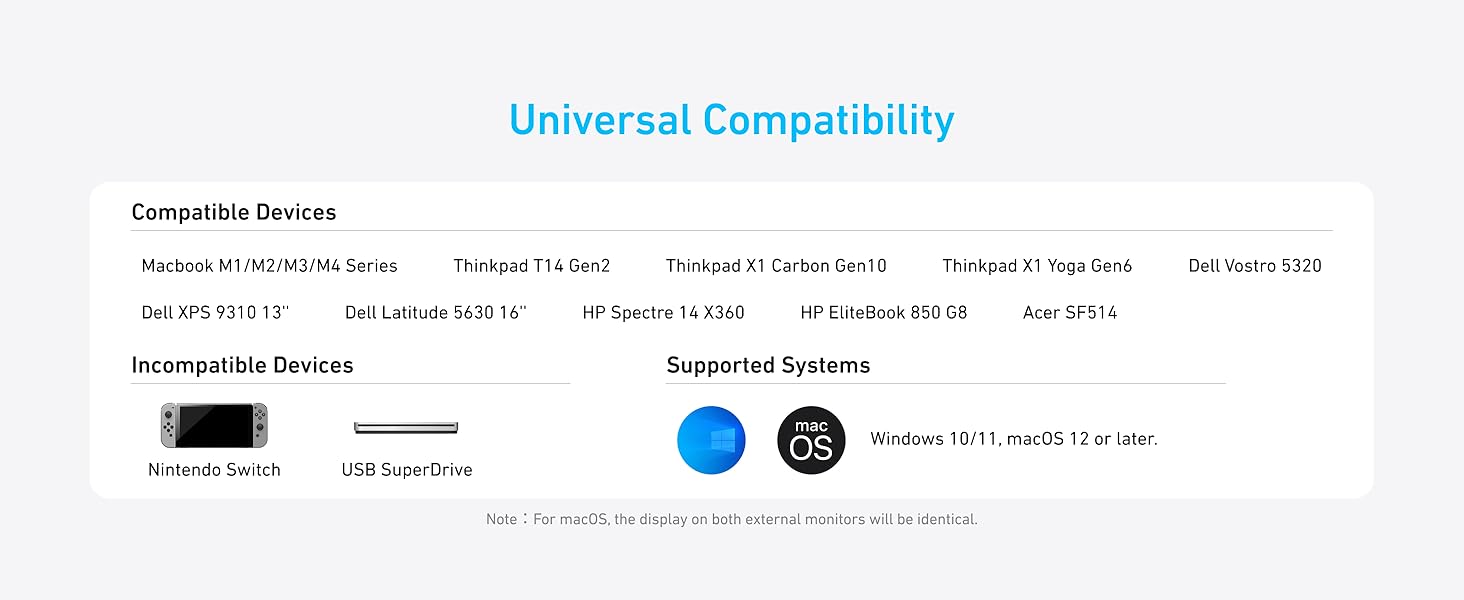 Universal Compatibility

Compatible Devices

Macbook M1/M2/M3/M4 Series Thinkpad T14 Gen2 Thinkpad X1 Carbon Gen10 Thinkpad X1 Yoga Gen6 Dell Vostro 5320

Dell XPS 9310 13'' Dell Latitude 5630 16'' HP Spectre 14 X360 HP EliteBook 850 G8 Acer SF514

Incompatible Devices

Nintendo Switch

USB SuperDrive

Supported Systems

mac OS

Windows 10/11, macOS 12 or later.

Note：For macOS, the display on both external monitors will be identical.